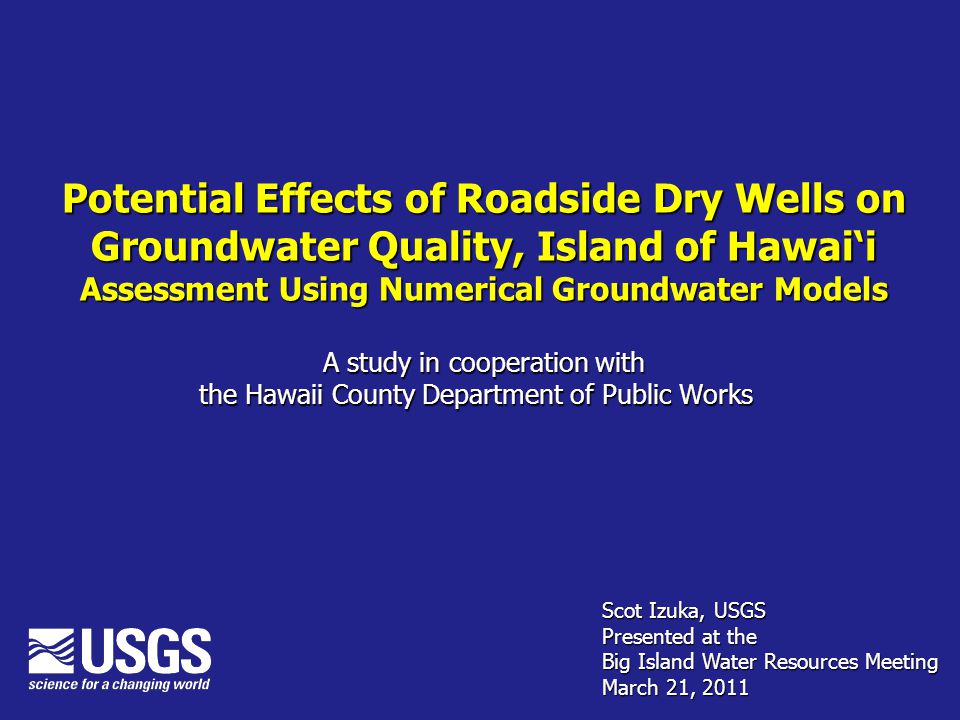 Potential Effects of Roadside Dry Wells on Groundwater Quality, Island of Hawai‘i
Assessment Using Numerical Groundwater Models

A study in cooperation with
the Hawaii County Department of Public Works

USGS
science for a changing world

Scot Izuka, USGS
Presented at the
Big Island Water Resources Meeting
March 21, 2011